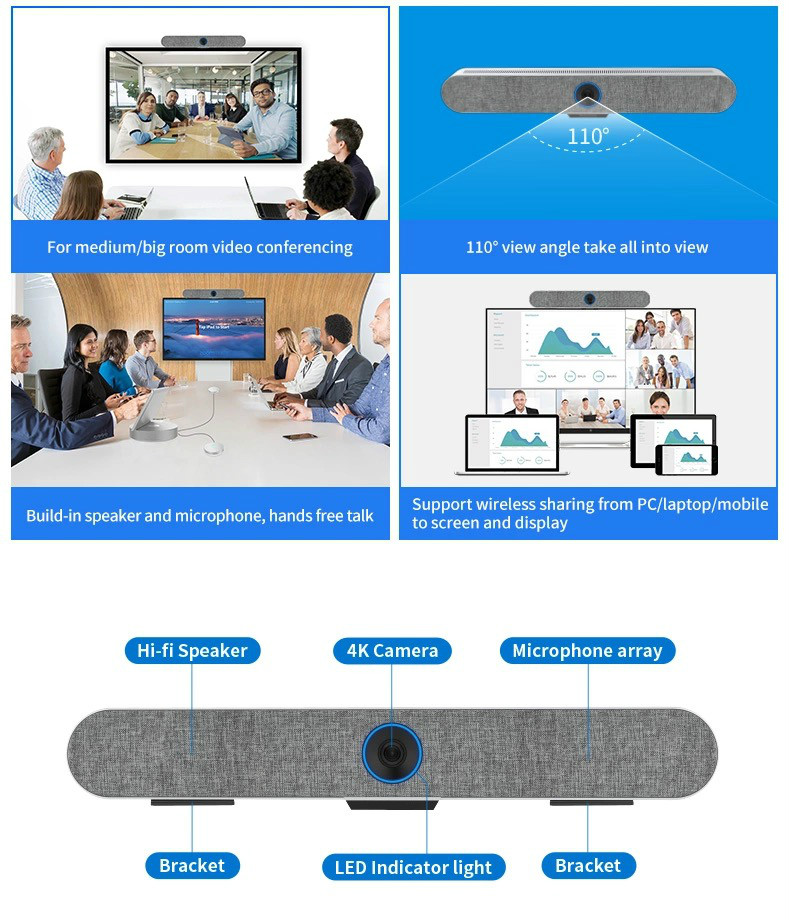 For medium/big room video conferencing

110°

110° view angle take all into view

Build-in speaker and microphone, hands free talk

Support wireless sharing from PC/laptop/mobile to screen and display

Hi-fi Speaker

4K Camera

Microphone array

Bracket

LED Indicator light

Bracket